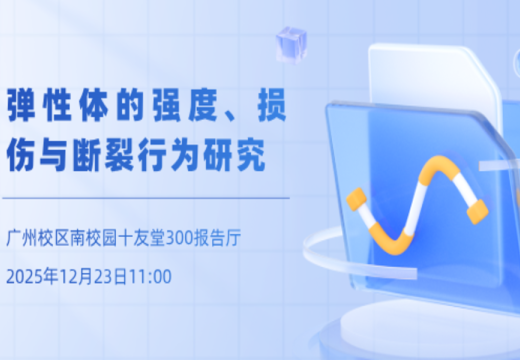 弹性体的强度、损伤与断裂行为研究

广州校区南校园十友堂300报告厅

2025年12月23日11:00